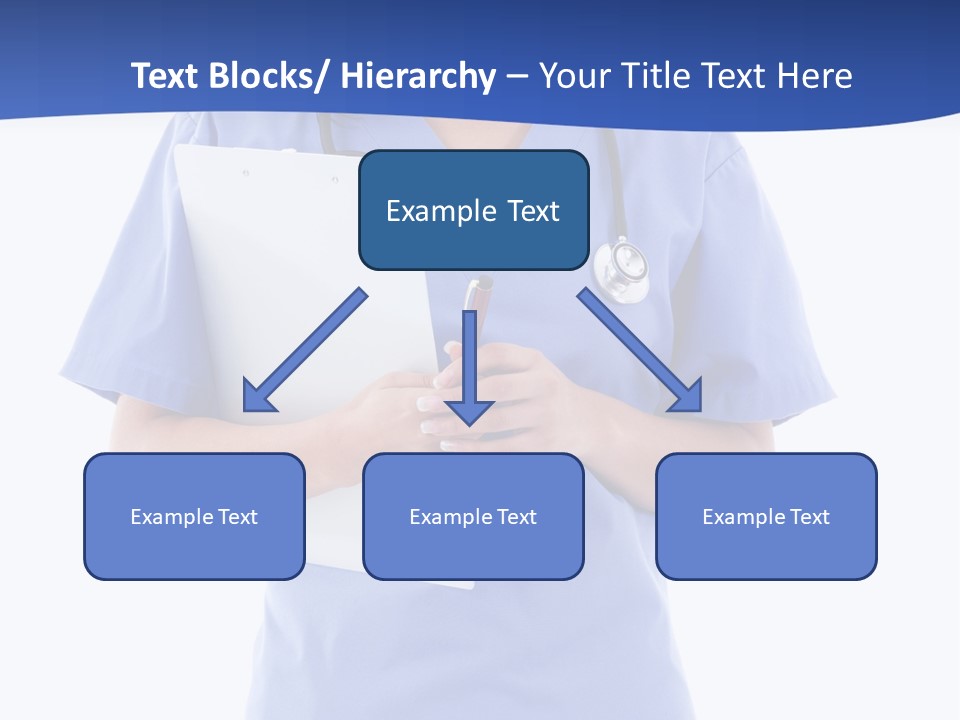 Text Blocks/ Hierarchy – Your Title Text Here

Example Text

Example Text

Example Text

Example Text